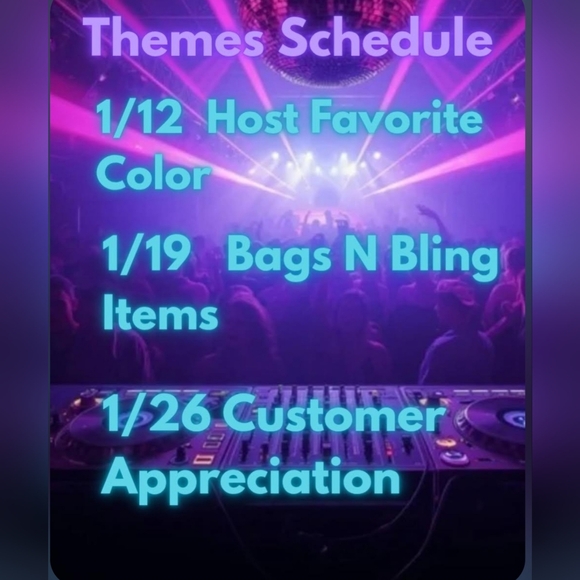 Themes Schedule

1/12 Host Favorite Color

1/19 Bags N Bling Items

1/26 Customer Appreciation